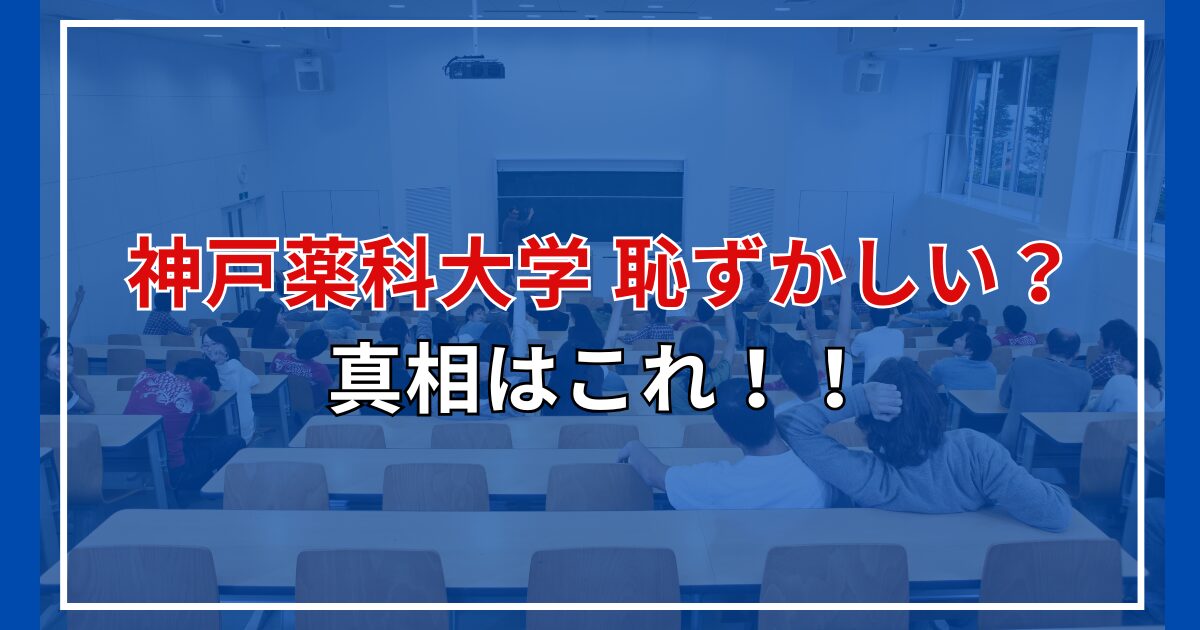 神戸薬科大学 恥ずかしい？
真相はこれ！！